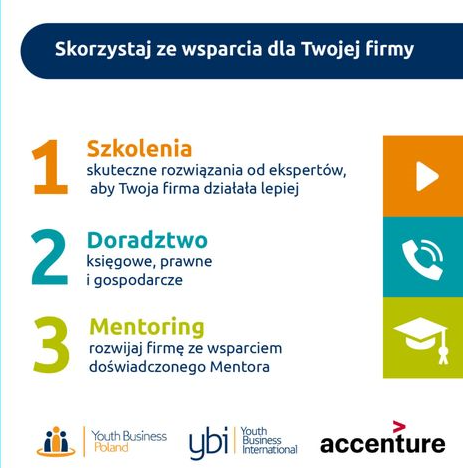 Skorzystaj ze wsparcia dla Twojej firmy

1 Szkolenia
skuteczne rozwiązania od ekspertów, aby Twoja firma działała lepiej

2 Doradztwo
księgowe, prawne i gospodarcze

3 Mentoring
rozwijaj firmę ze wsparciem doświadczonego Mentora

Youth Business Poland

ybi Youth Business International

accenture